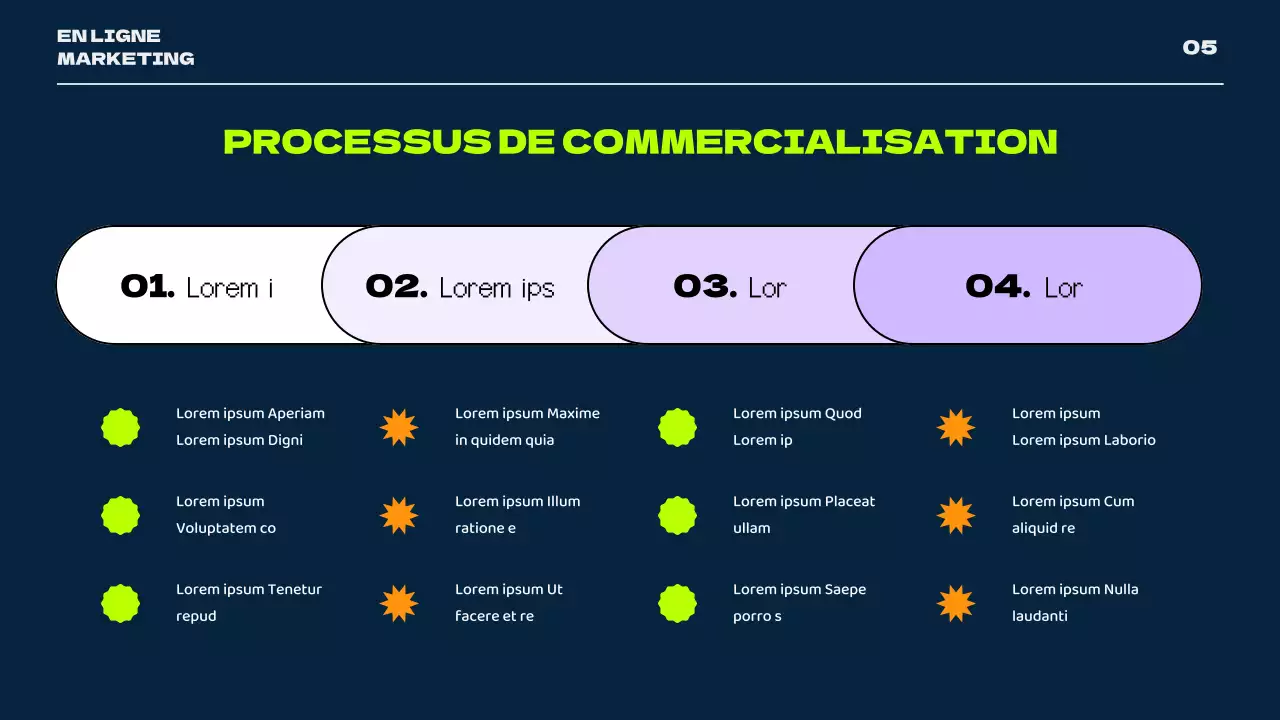 EN LIGNE
MARKETING

05

PROCESSUS DE COMMERCIALISATION

01. Lorem i

02. Lorem ips

03. Lor

04. Lor

Lorem ipsum Aperiam Lorem ipsum Digni

Lorem ipsum Voluptatem co

Lorem ipsum Tenetur repud

Lorem ipsum Maxime in quidem quia

Lorem ipsum Illum ratione e

Lorem ipsum Ut facere et re

Lorem ipsum Quod Lorem ip

Lorem ipsum Placeat ullam

Lorem ipsum Saepe porro s

Lorem ipsum Lorem ipsum Laborio

Lorem ipsum Cum aliquid re

Lorem ipsum Nulla laudanti